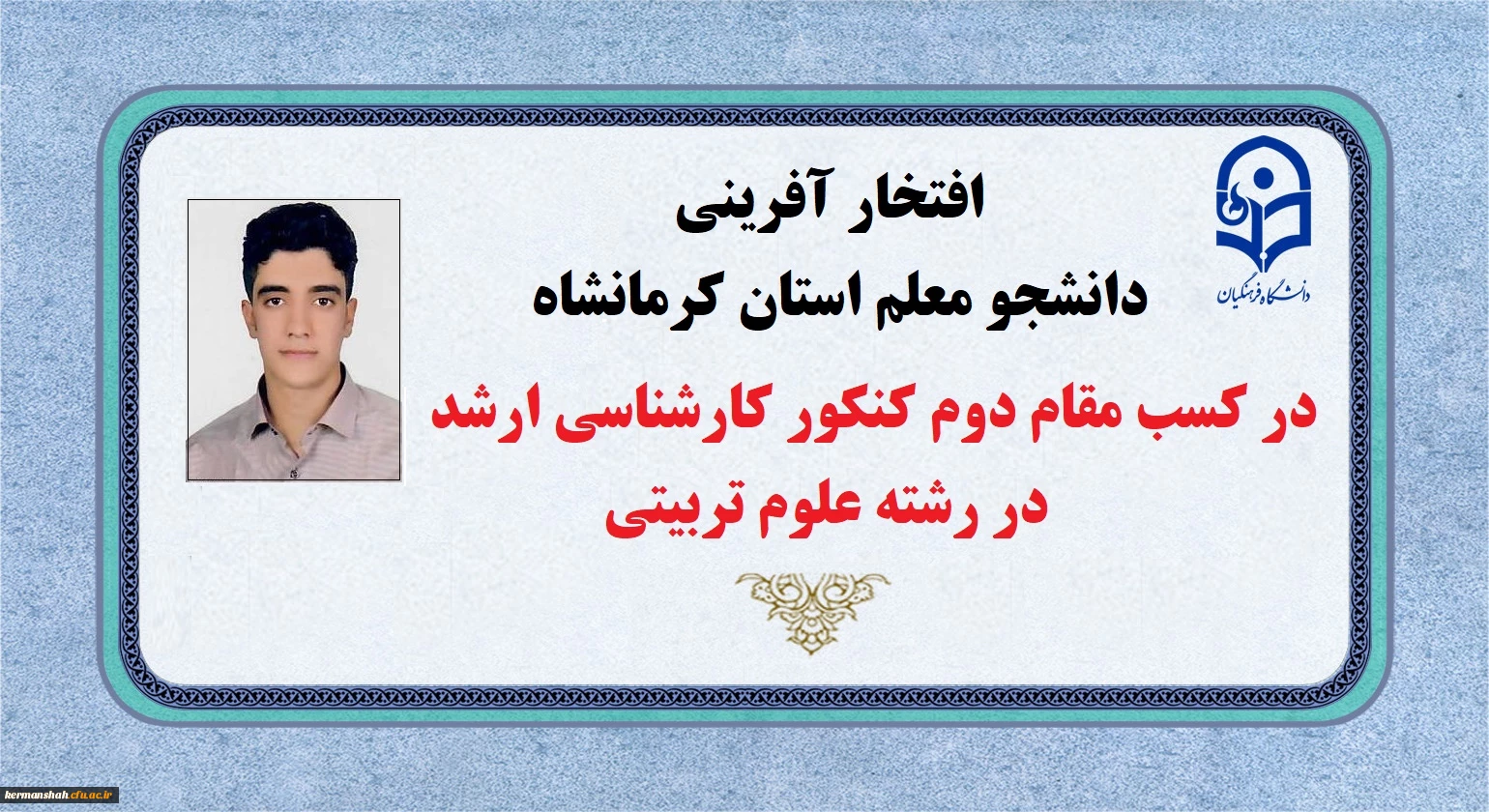 دانشگاه فرهنگیان

افتخار آفرینی
دانشجو معلم استان کرمانشاه

در کسب مقام دوم کنکور کارشناسی ارشد
در رشته علوم تربیتی

kermanshah.cfu.ac.ir